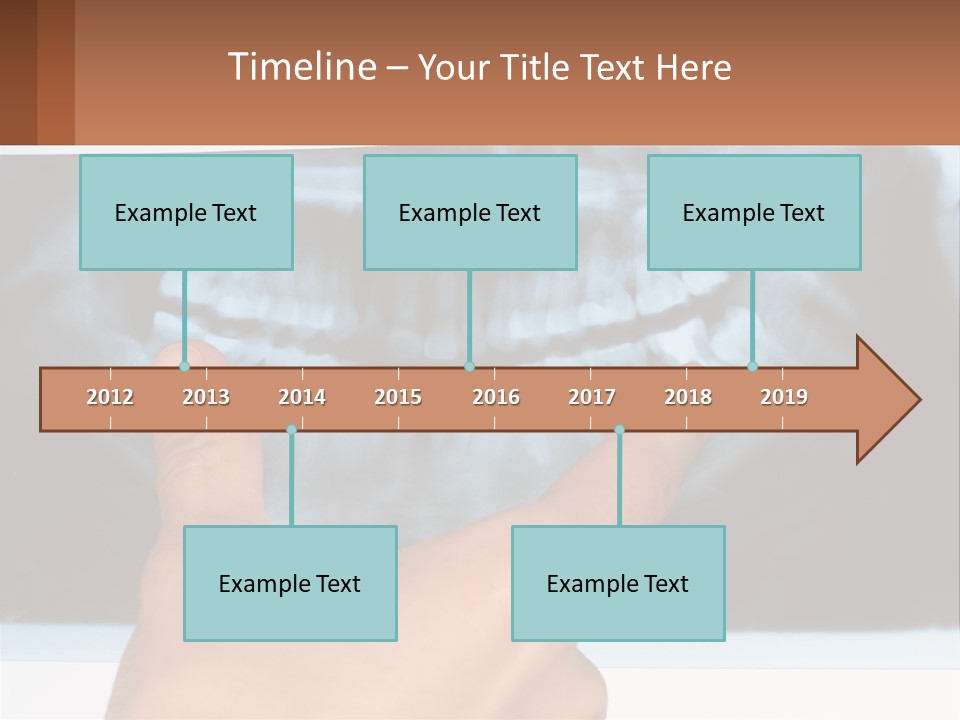 Timeline – Your Title Text Here

Example Text

Example Text

Example Text

2012 2013 2014 2015 2016 2017 2018 2019

Example Text

Example Text